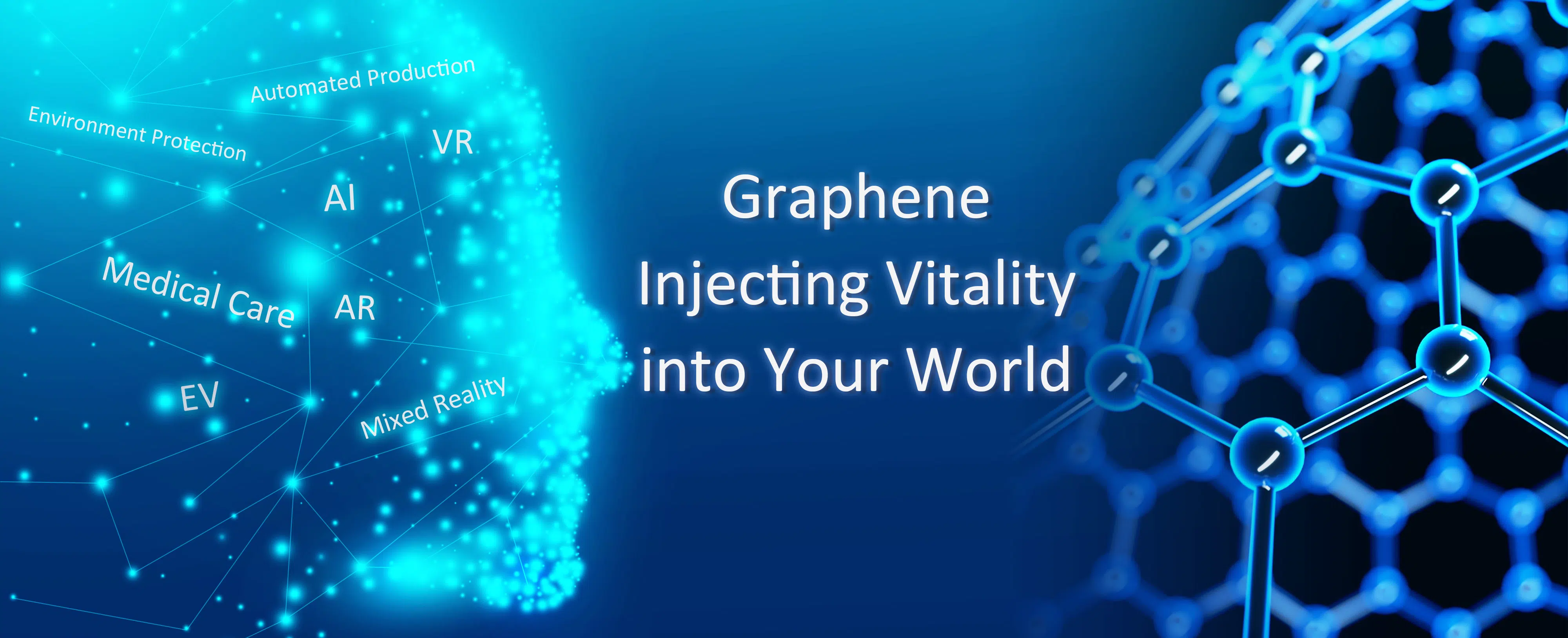 Automated Production
Environment Protection
VR
AI
Medical Care
AR
EV
Mixed Reality

Graphene
Injecting Vitality
into Your World